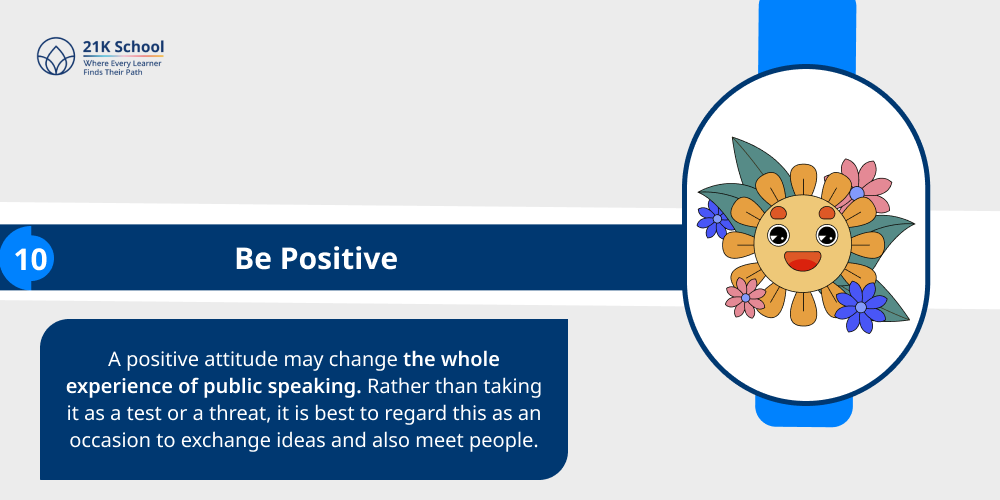 21K School
Where Every Learner
Finds Their Path

10

Be Positive

A positive attitude may change the whole experience of public speaking. Rather than taking it as a test or a threat, it is best to regard this as an occasion to exchange ideas and also meet people.